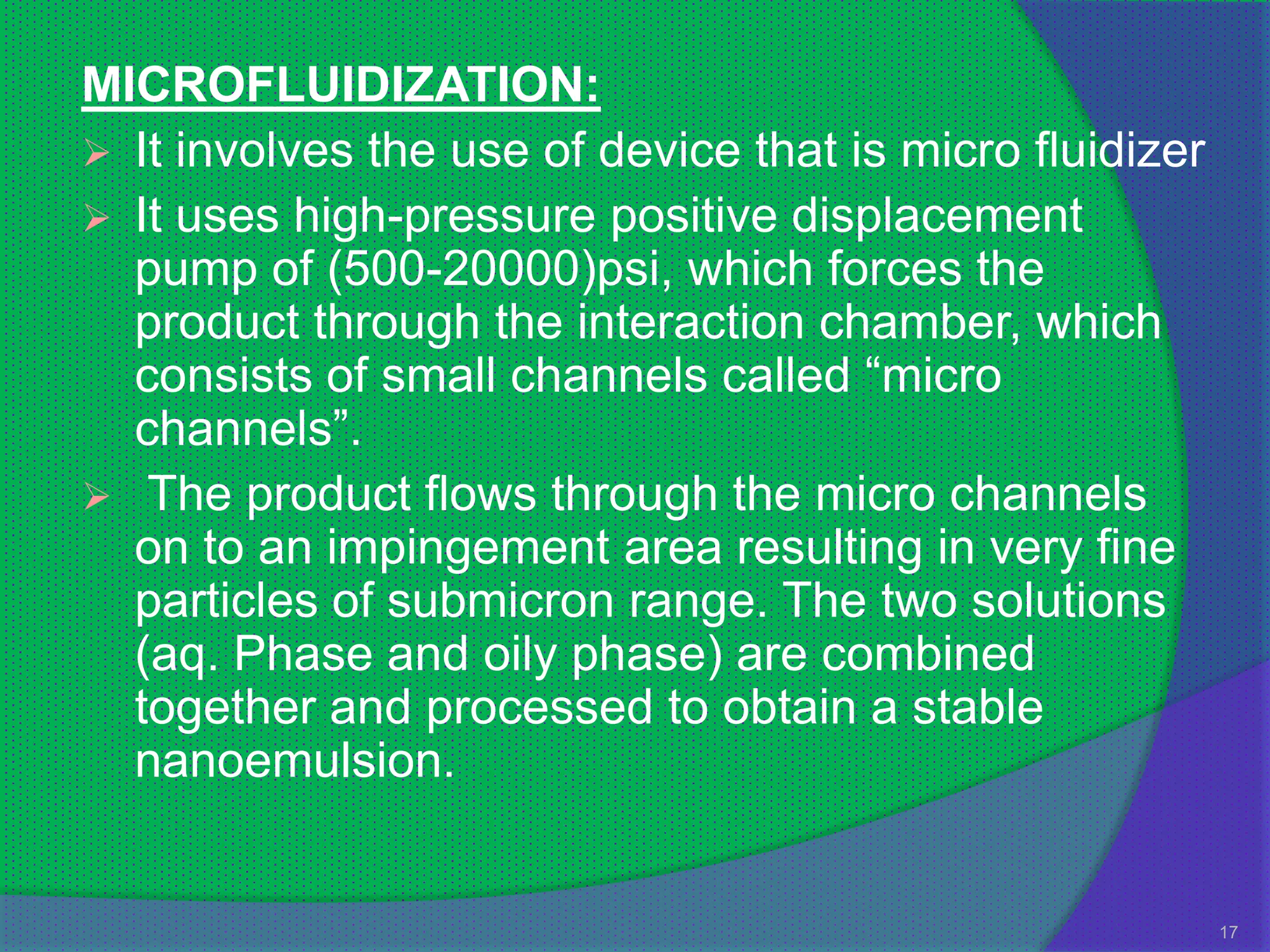 MICROFLUIDIZATION:

➢ It involves the use of device that is micro fluidizer

➢ It uses high-pressure positive displacement pump of (500-20000)psi, which forces the product through the interaction chamber, which consists of small channels called “micro channels”.

➢ The product flows through the micro channels on to an impingement area resulting in very fine particles of submicron range. The two solutions (aq. Phase and oily phase) are combined together and processed to obtain a stable nanoemulsion.

17